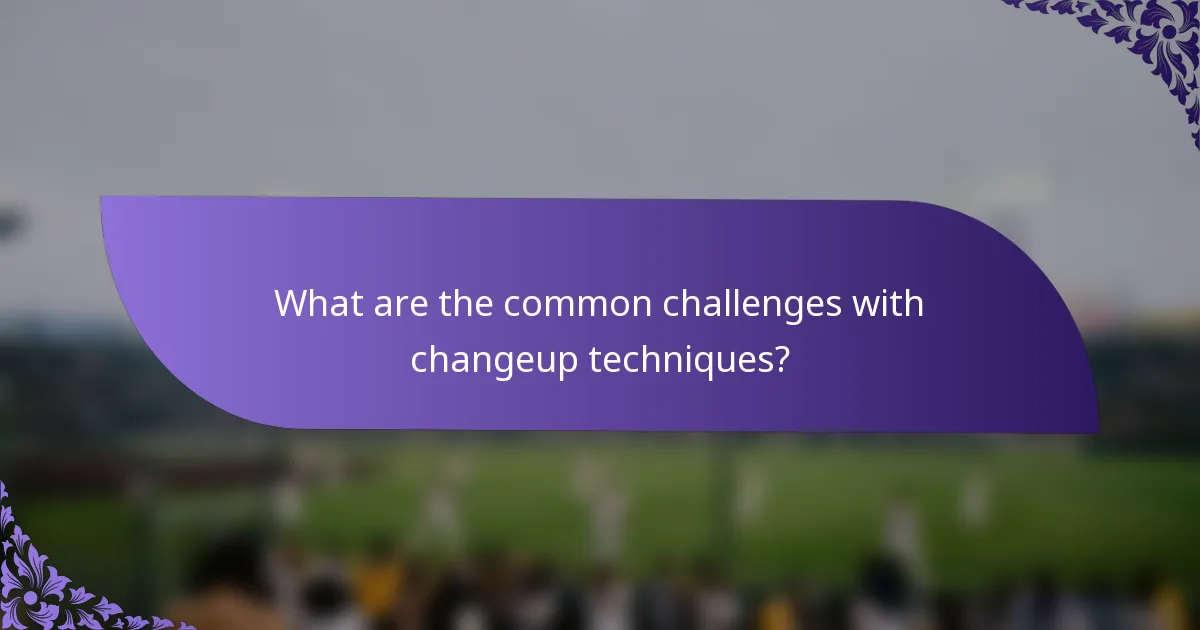 What are the common challenges with changeup techniques?